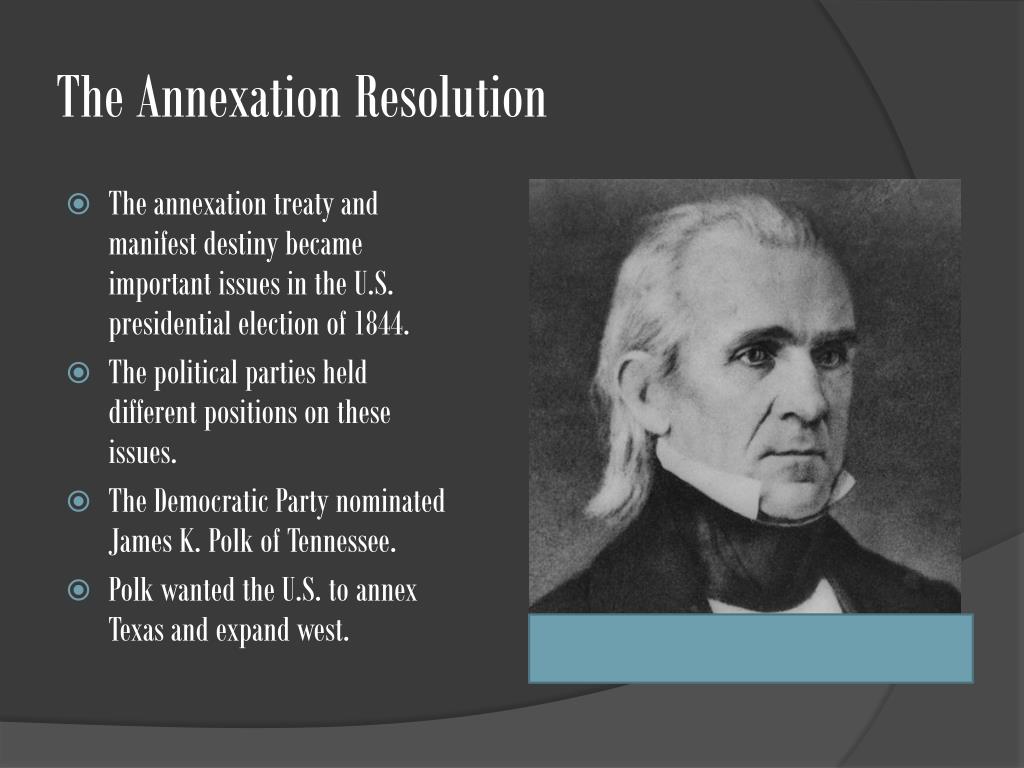 The Annexation Resolution

The annexation treaty and manifest destiny became important issues in the U.S. presidential election of 1844.

The political parties held different positions on these issues.

The Democratic Party nominated James K. Polk of Tennessee.

Polk wanted the U.S. to annex Texas and expand west.